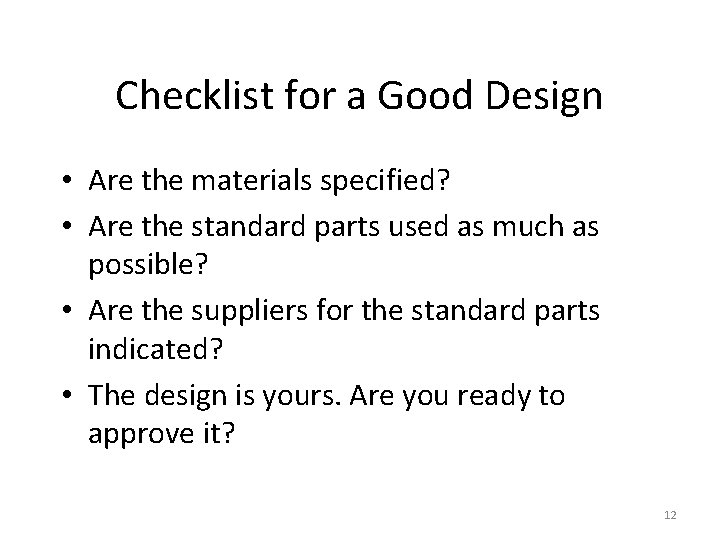 Checklist for a Good Design

• Are the materials specified?
• Are the standard parts used as much as possible?
• Are the suppliers for the standard parts indicated?
• The design is yours. Are you ready to approve it?

12